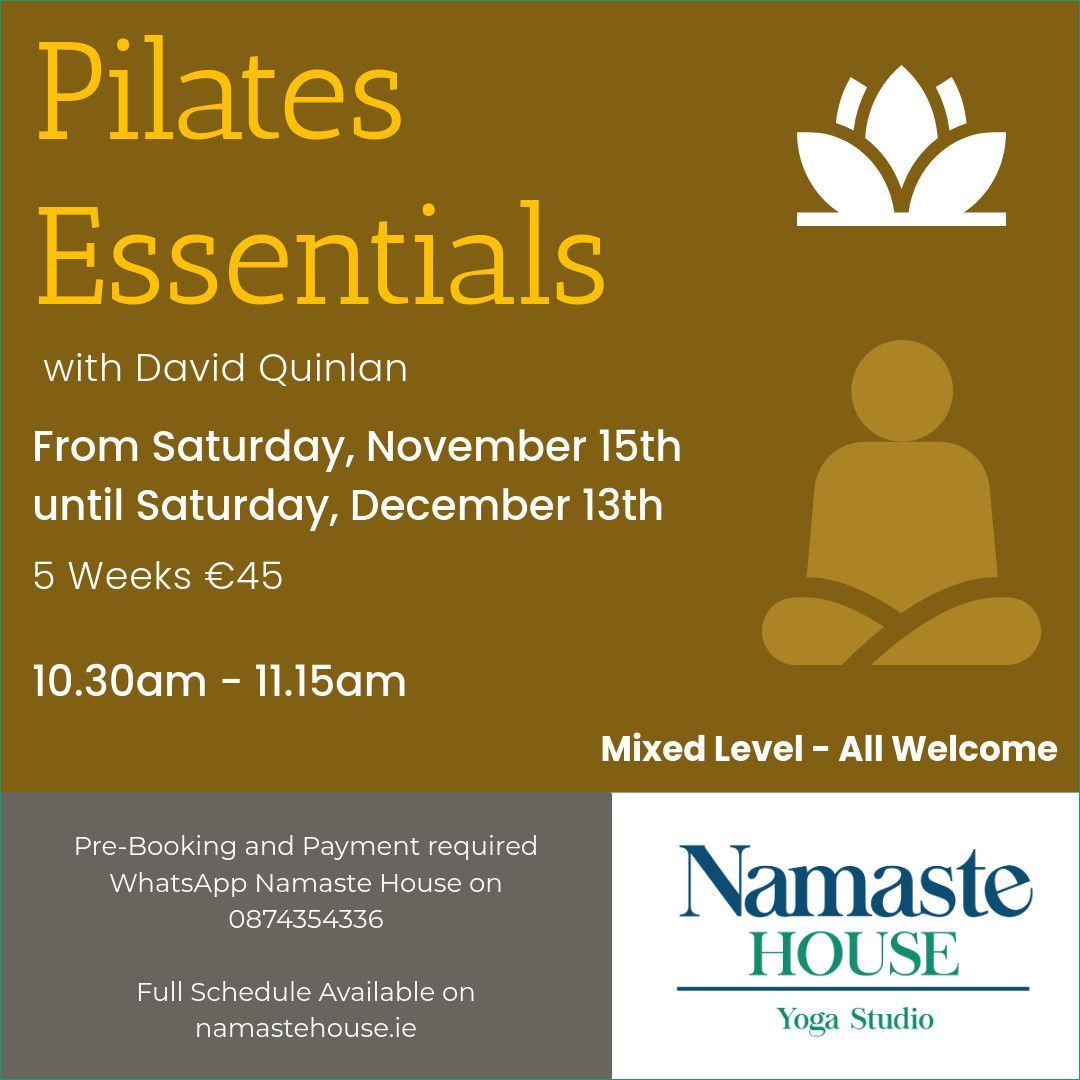 Pilates Essentials

with David Quinlan

From Saturday, November 15th until Saturday, December 13th

5 Weeks €45

10.30am - 11.15am

Mixed Level - All Welcome

Pre-Booking and Payment required WhatsApp Namaste House on 0874354336

Full Schedule Available on namastehouse.ie

Namaste HOUSE

Yoga Studio